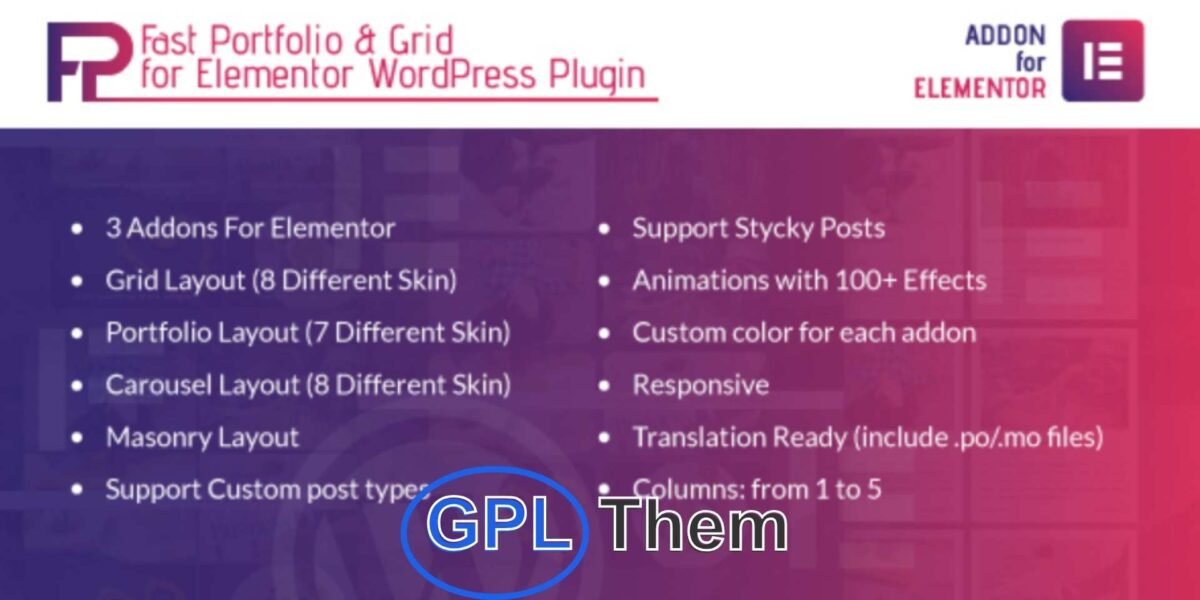 FP Fast Portfolio & Grid for Elementor WordPress Plugin

ADDON for ELEMENTOR

- 3 Addons For Elementor
- Grid Layout (8 Different Skin)
- Portfolio Layout (7 Different Skin)
- Carousel Layout (8 Different Skin)
- Masonry Layout
- Support Custom post types

- Support Stycky Posts
- Animations with 100+ Effects
- Custom color for each addon
- Responsive
- Translation Ready (include .po/.mo files)
- Columns: from 1 to 5

GPL Them